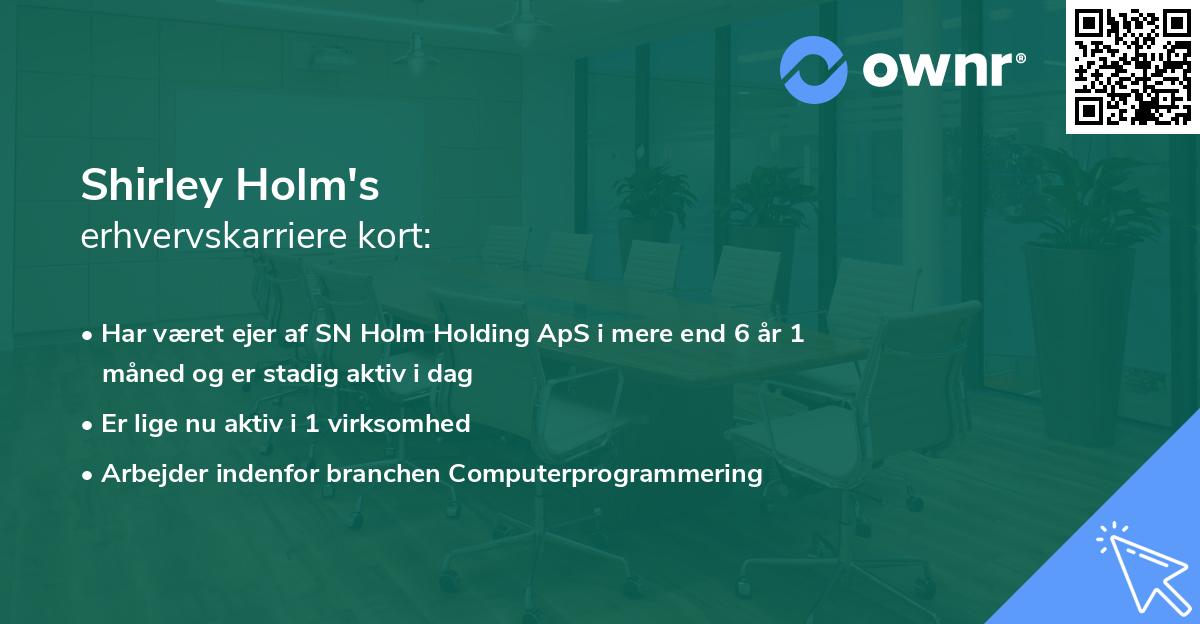 ownr®

Shirley Holm's
erhvervskarriere kort:

• Har været ejer af SN Holm Holding ApS i mere end 6 år 1 måned og er stadig aktiv i dag
• Er lige nu aktiv i 1 virksomhed
• Arbejder indenfor branchen Computerprogrammering